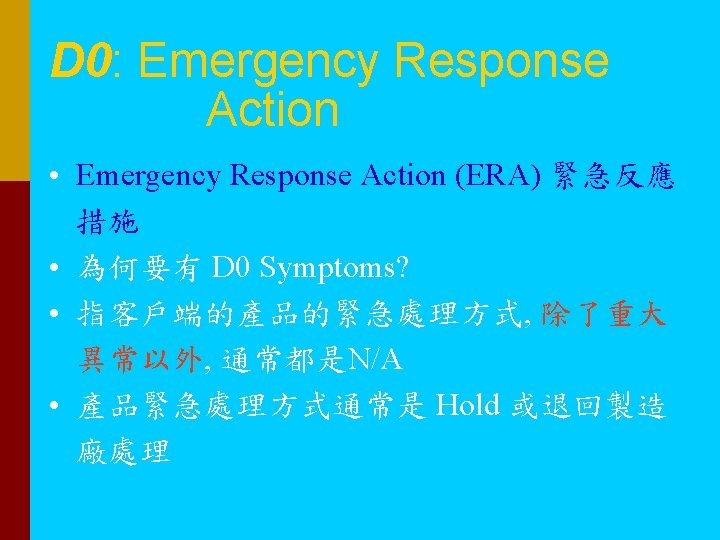 D0: Emergency Response Action

• Emergency Response Action (ERA) 緊急反應措施

• 為何要有 D0 Symptoms?

• 指客戶端的產品的緊急處理方式, 除了重大異常以外, 通常都是N/A

• 產品緊急處理方式通常是 Hold 或退回製造廠處理